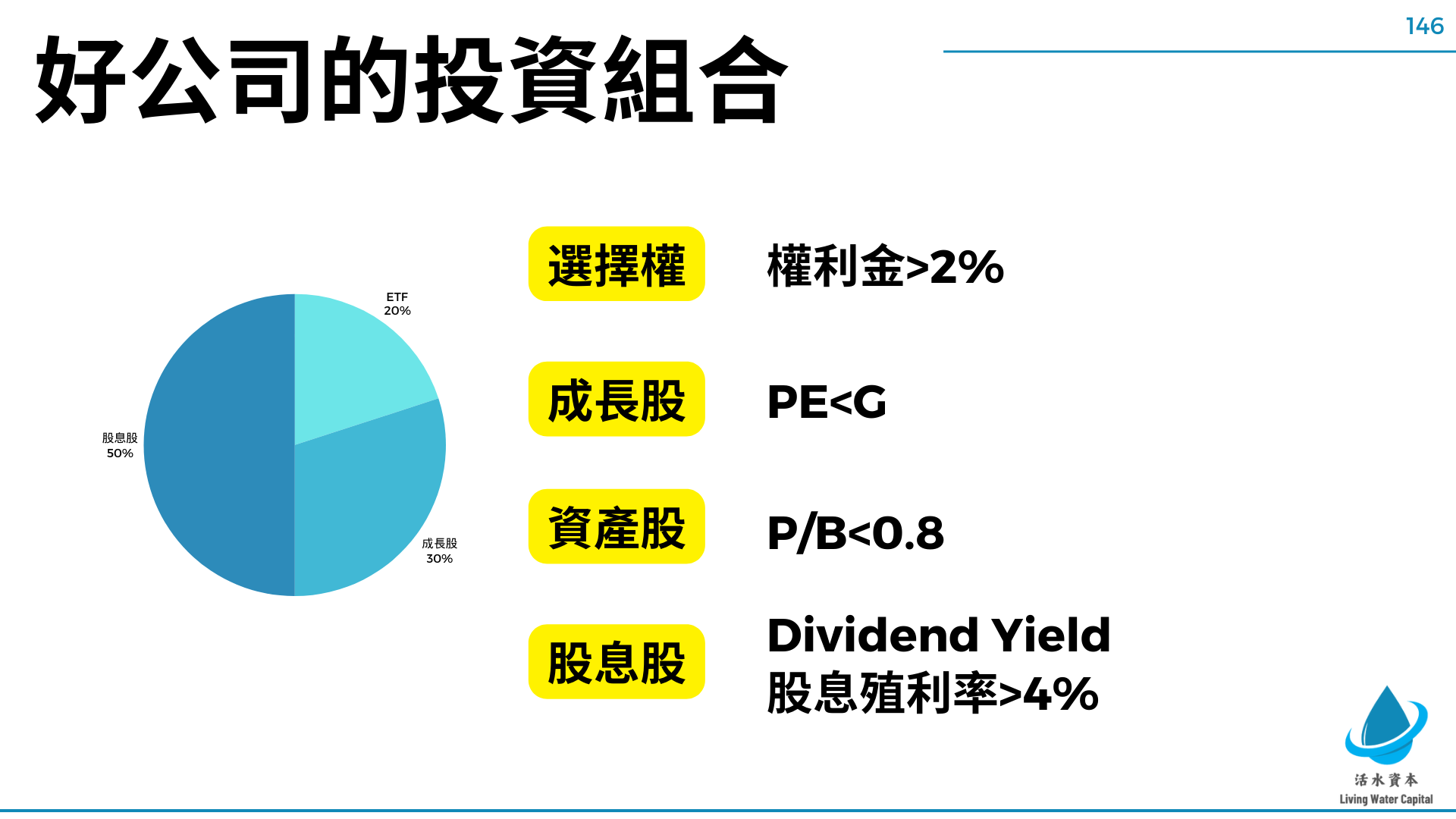 146

好公司的投資組合

ETF
20%

股息股
50%

成長股
30%

選擇權

權利金>2%

成長股

PE<G

資產股

P/B<0.8

股息股

Dividend Yield
股息殖利率>4%

活水資本
Living Water Capital